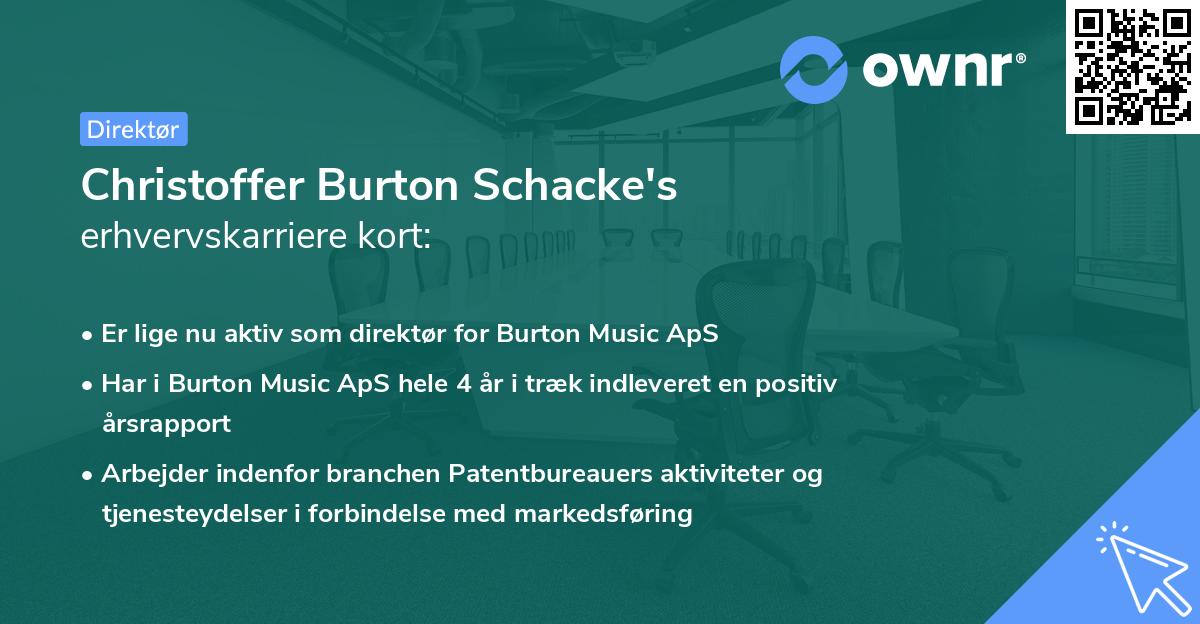 ownr®

Direktør

Christoffer Burton Schacke's
erhvervskarriere kort:

• Er lige nu aktiv som direktør for Burton Music ApS
• Har i Burton Music ApS hele 4 år i træk indleveret en positiv årsrapport
• Arbejder indenfor branchen Patentbureauers aktiviteter og tjenesteydelser i forbindelse med markedsføring